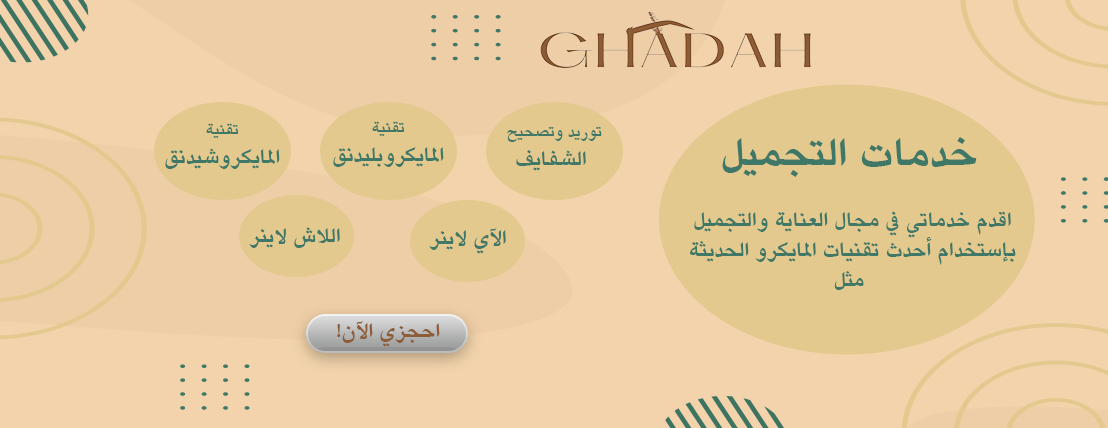 GHADAH

خدمات التجميل

اقدم خدماتي في مجال العناية والتجميل بإستخدام أحدث تقنيات المايكرو الحديثة مثل

توريد وتصحيح
الشفايف

تقنية
المايكروبليدنق

تقنية
المايكروشيدنق

الآي لاينر

اللاش لاينر

احجزي الآن!